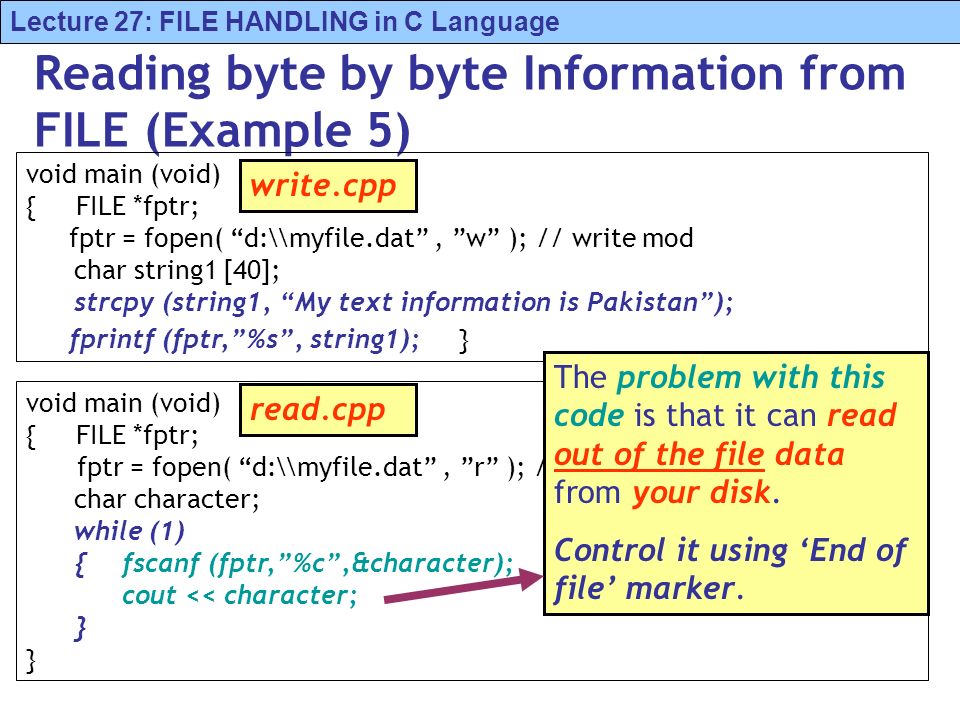 Lecture 27: FILE HANDLING in C Language

Reading byte by byte Information from FILE (Example 5)

void main (void)
{ FILE *fptr;
fptr = fopen( “d:\\myfile.dat” , ”w” ); // write mod
char string1 [40];
strcpy (string1, “My text information is Pakistan”);
fprintf (fptr,”%s”, string1); }

write.cpp

void main (void)
{ FILE *fptr;
fptr = fopen( “d:\\myfile.dat” , ”r” ); /
char character;
while (1)
{ fscanf (fptr,”%c”,&character);
cout << character;
}
}

read.cpp

The problem with this code is that it can read out of the file data from your disk.

Control it using ‘End of file’ marker.